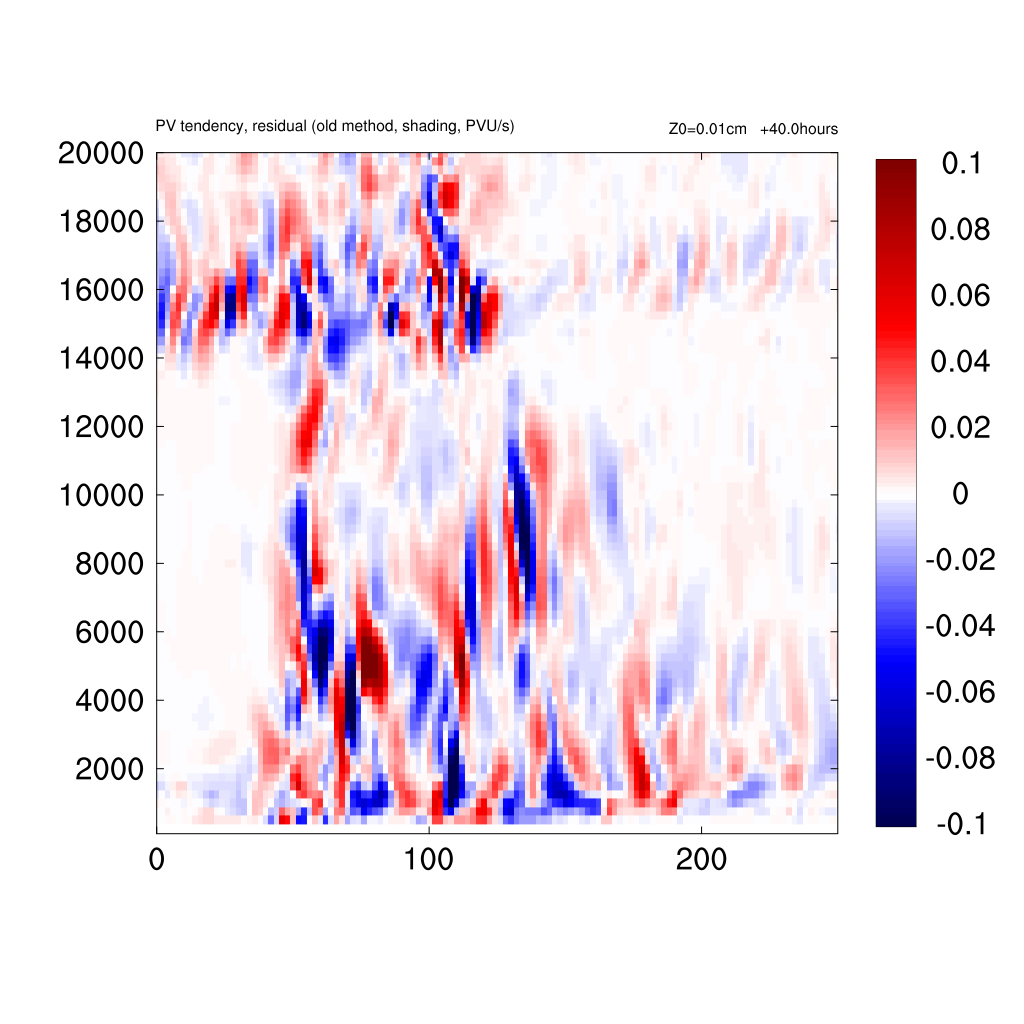 PV tendency, residual (old method, shading, PVU/s)

Z0=0.01cm +40.0hours

20000
18000
16000
14000
12000
10000
8000
6000
4000
2000

0
100
200

0.1
0.08
0.06
0.04
0.02
0
-0.02
-0.04
-0.06
-0.08
-0.1